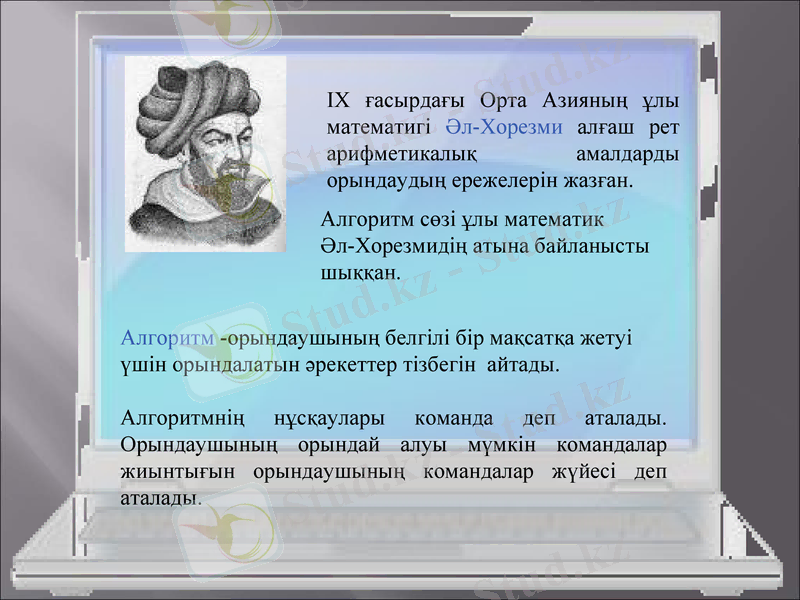 IX ғасырдағы Орта Азияның ұлы математигі Әл-Хорезми алғаш рет арифметикалық амалдарды орындаудың ережелерін жазған.

Алгоритм сөзі ұлы математик Әл-Хорезмидің атына байланысты шыққан.

Алгоритм -орындаушының белгілі бір мақсатқа жетуі үшін орындалатын әрекеттер тізбегін айтады.

Алгоритмнің нұсқаулары команда деп аталады. Орындаушының орындай алуы мүмкін командалар жиынтығын орындаушының командалар жүйесі деп аталады.

Stud.kz - Stud.kz